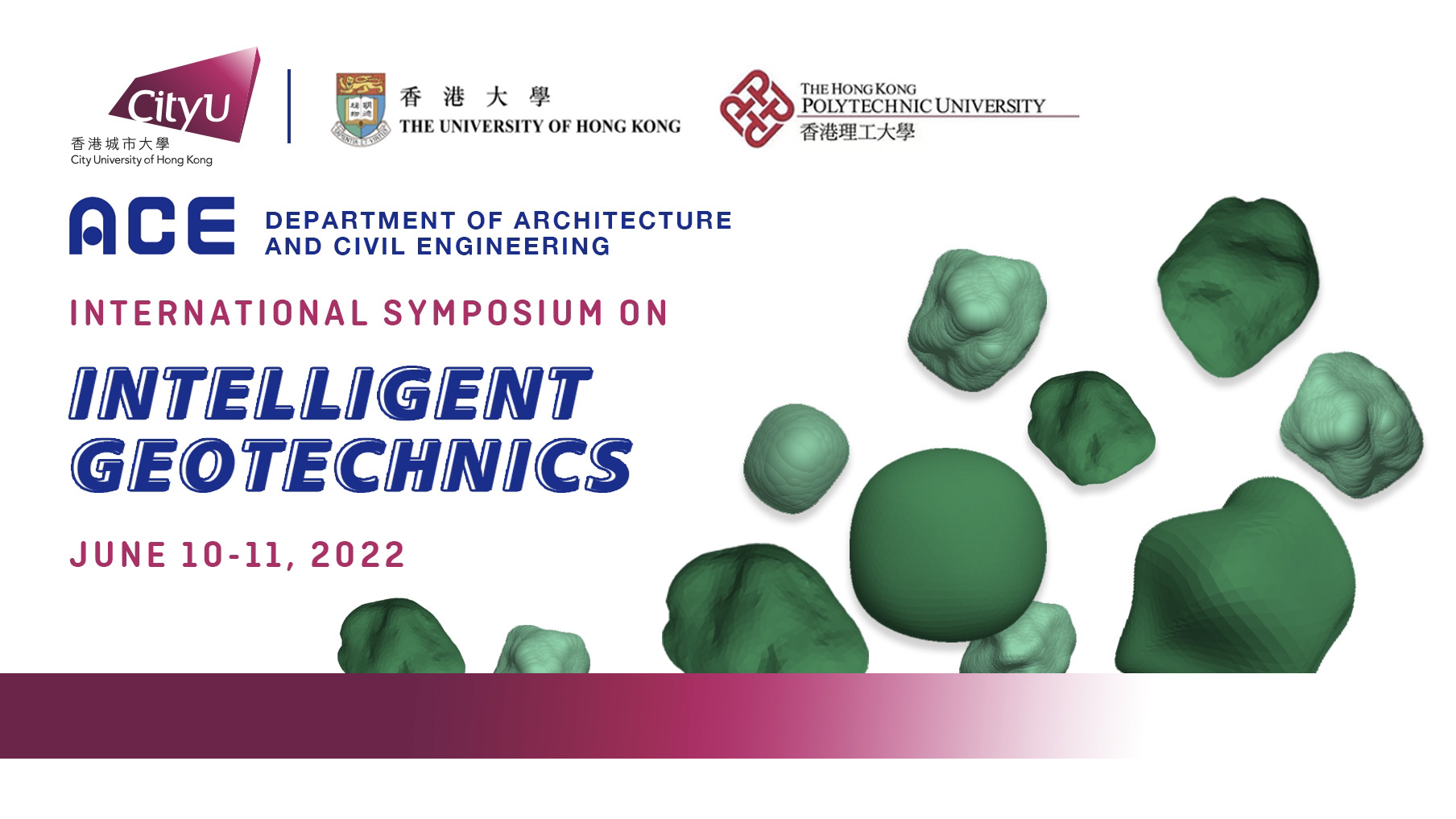 CityU
香港城市大學
City University of Hong Kong

香港大學
THE UNIVERSITY OF HONG KONG

THE HONG KONG POLYTECHNIC UNIVERSITY
香港理工大學

ACE DEPARTMENT OF ARCHITECTURE AND CIVIL ENGINEERING

INTERNATIONAL SYMPOSIUM ON

INTELLIGENT GEOTECHNICS

JUNE 10-11, 2022